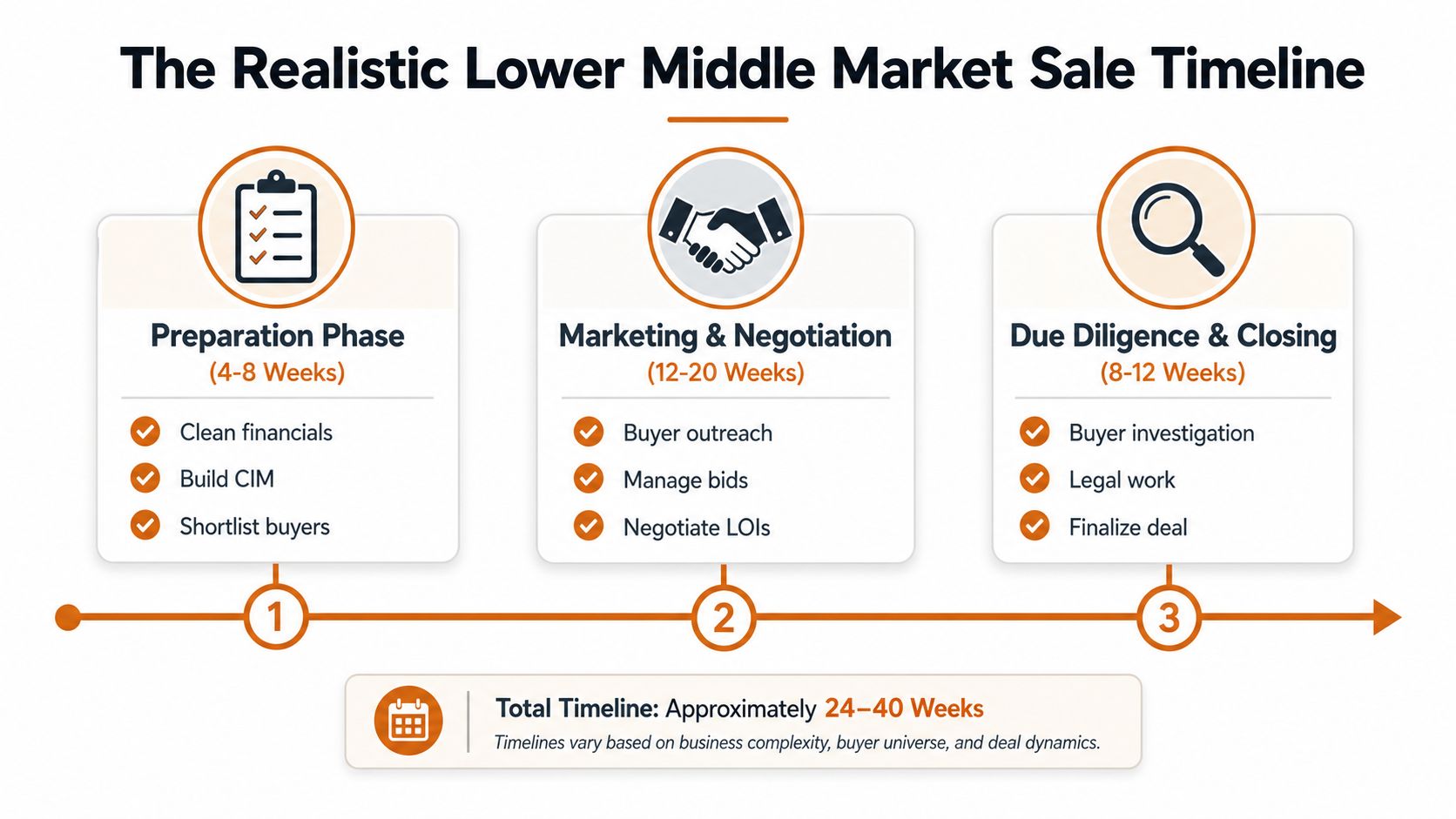 The Realistic Lower Middle Market Sale Timeline

Preparation Phase
(4-8 Weeks)

Clean financials
Build CIM
Shortlist buyers

Marketing & Negotiation
(12-20 Weeks)

Buyer outreach
Manage bids
Negotiate LOIs

Due Diligence & Closing
(8-12 Weeks)

Buyer investigation
Legal work
Finalize deal

1
2
3

Total Timeline: Approximately 24–40 Weeks
Timelines vary based on business complexity, buyer universe, and deal dynamics.